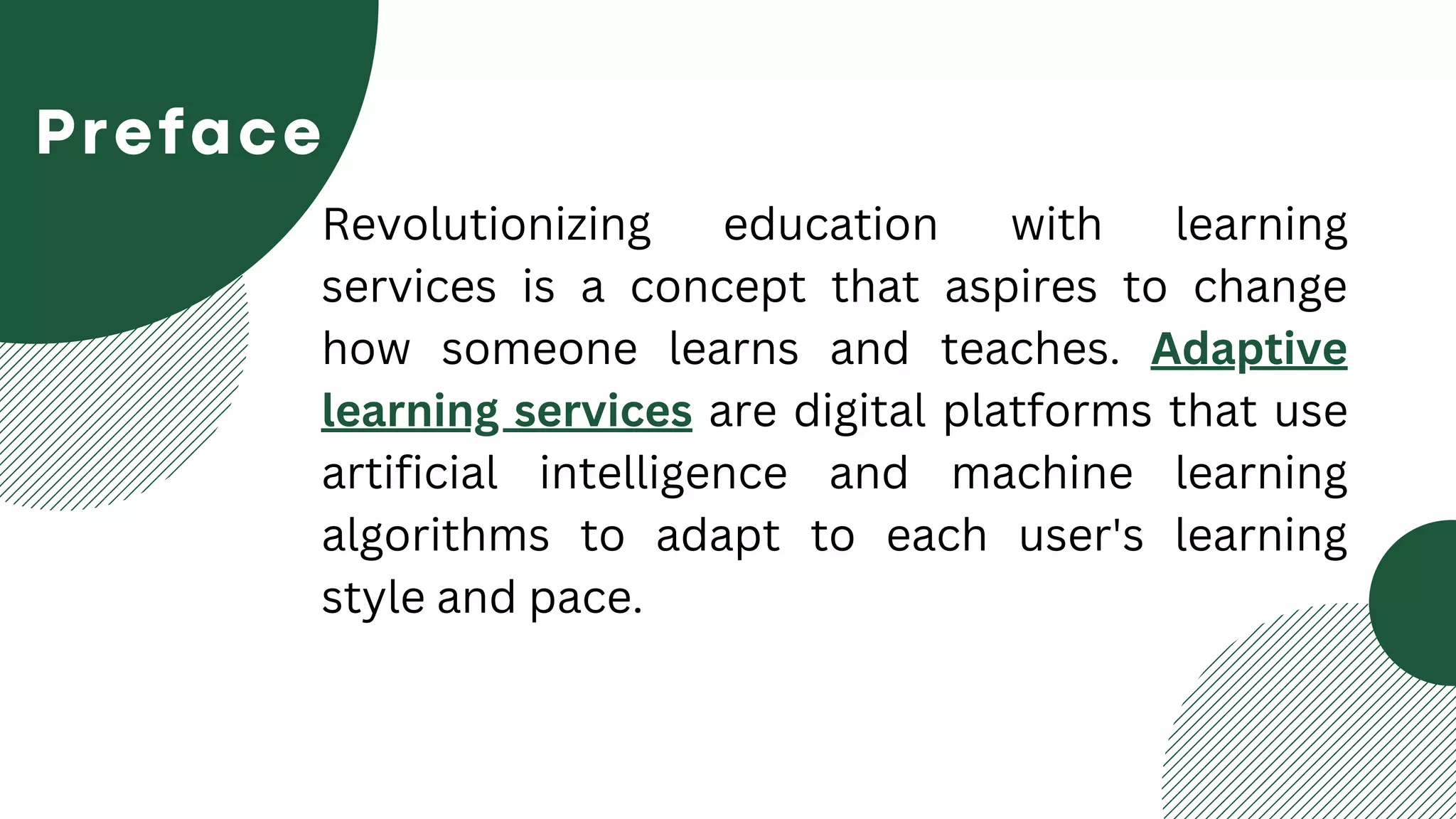 Preface

Revolutionizing education with learning services is a concept that aspires to change how someone learns and teaches. Adaptive learning services are digital platforms that use artificial intelligence and machine learning algorithms to adapt to each user's learning style and pace.